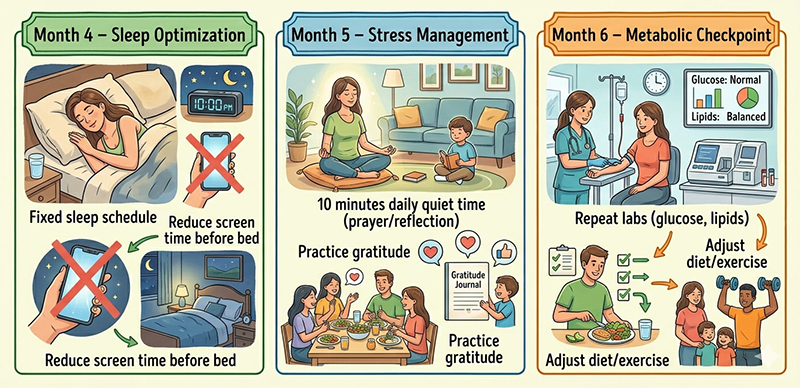 Month 4 – Sleep Optimization

10:00 PM

Fixed sleep schedule

Reduce screen time before bed

Reduce screen time before bed

Month 5 – Stress Management

10 minutes daily quiet time (prayer/reflection)

Practice gratitude

Gratitude Journal

Practice gratitude

Month 6 – Metabolic Checkpoint

Glucose: Normal

Lipids: Balanced

Repeat labs (glucose, lipids)

Adjust diet/exercise

Adjust diet/exercise